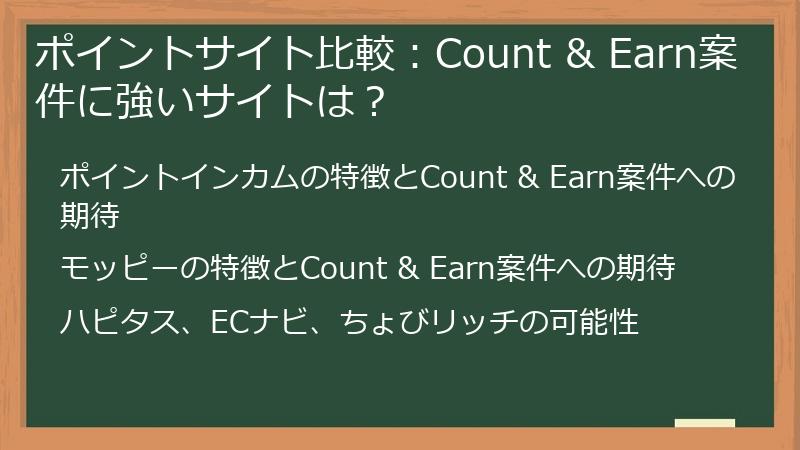 ポイントサイト比較：Count & Earn案件に強いサイトは？

ポイントインカムの特徴とCount & Earn案件への期待

モッピーの特徴とCount & Earn案件への期待

ハピタス、ECナビ、ちょびリッチの可能性